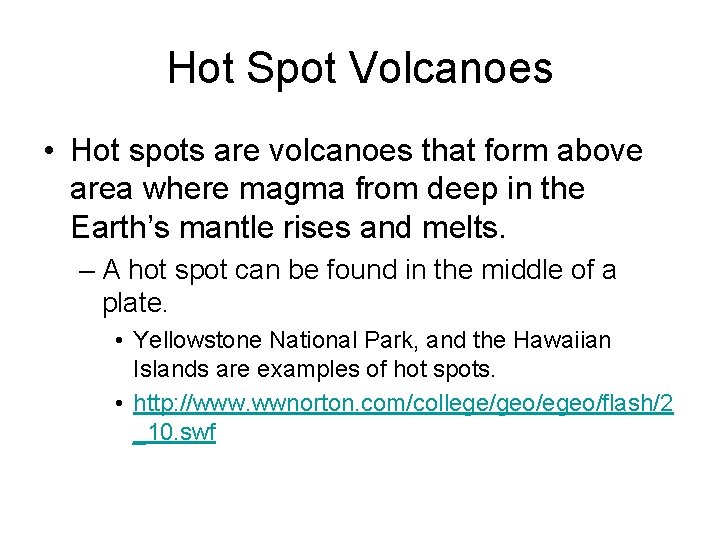 Hot Spot Volcanoes

• Hot spots are volcanoes that form above area where magma from deep in the Earth's mantle rises and melts.

– A hot spot can be found in the middle of a plate.

• Yellowstone National Park, and the Hawaiian Islands are examples of hot spots.

• http://www.wwnorton.com/college/geo/egeo/flash/2_10.swf